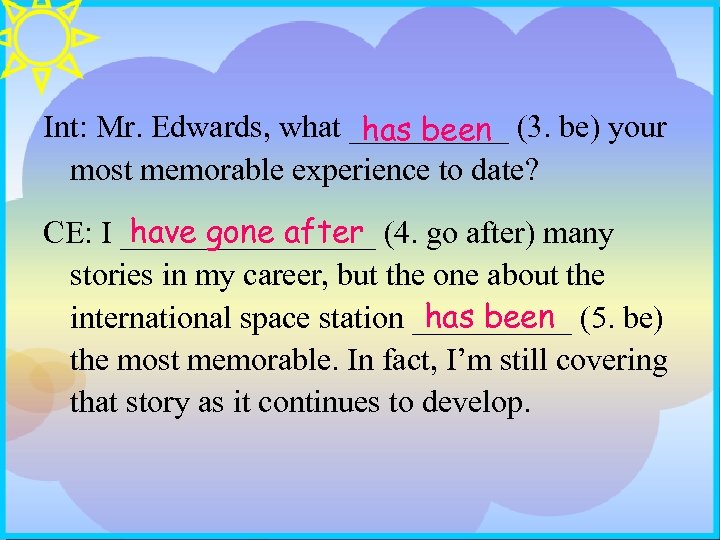 Int: Mr. Edwards, what has been (3. be) your most memorable experience to date?

CE: I have gone after (4. go after) many stories in my career, but the one about the international space station has been (5. be) the most memorable. In fact, I'm still covering that story as it continues to develop.